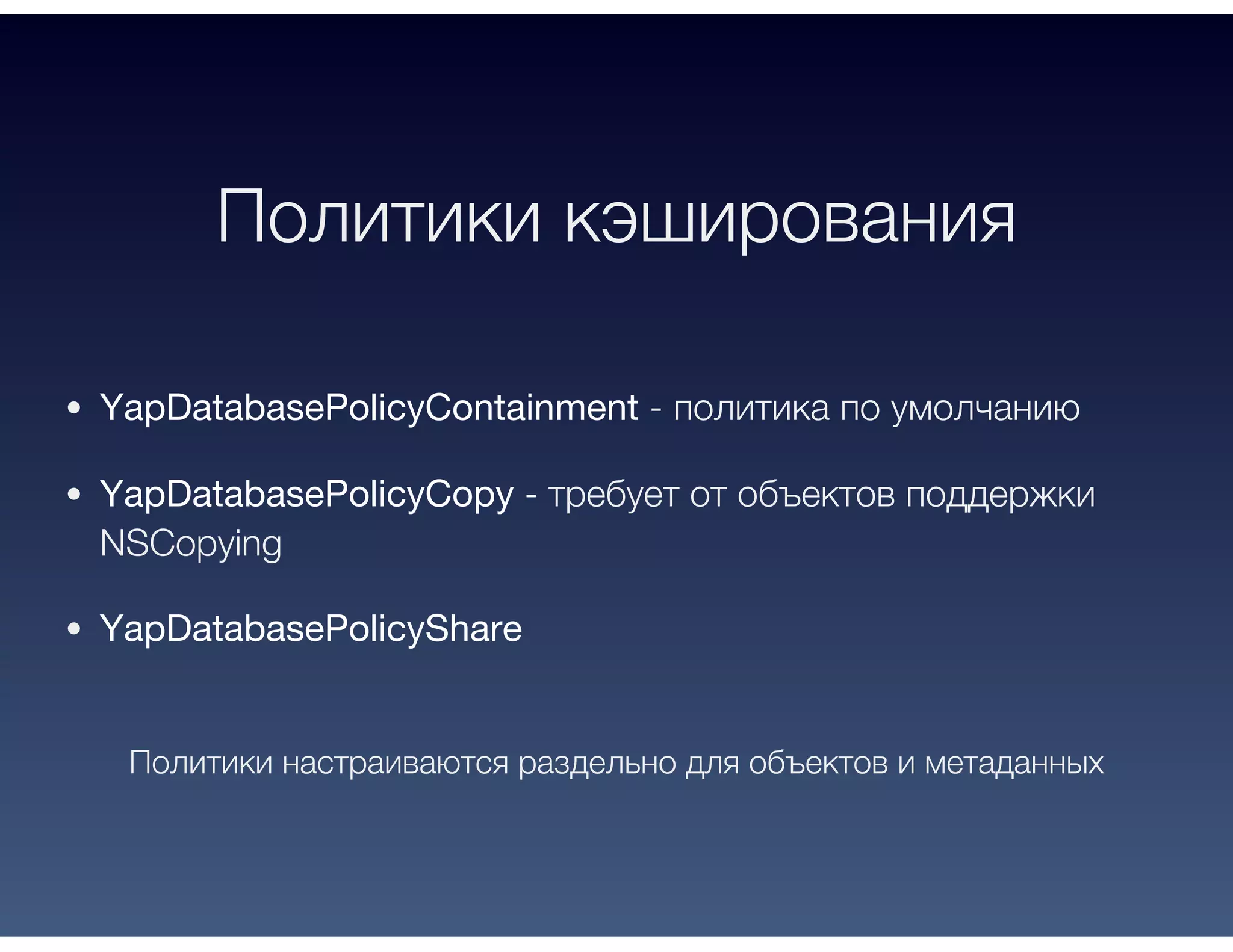 Политики кэширования

• YapDatabasePolicyContainment - политика по умолчанию

• YapDatabasePolicyCopy - требует от объектов поддержки NSCopying

• YapDatabasePolicyShare

Политики настраиваются раздельно для объектов и метаданных